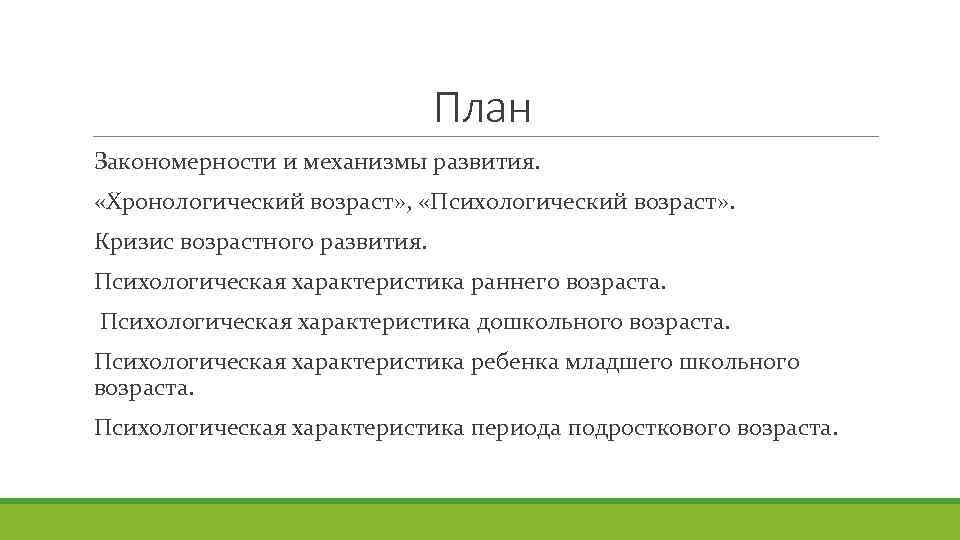 План

Закономерности и механизмы развития.

«Хронологический возраст», «Психологический возраст».

Кризис возрастного развития.

Психологическая характеристика раннего возраста.

Психологическая характеристика дошкольного возраста.

Психологическая характеристика ребенка младшего школьного возраста.

Психологическая характеристика периода подросткового возраста.